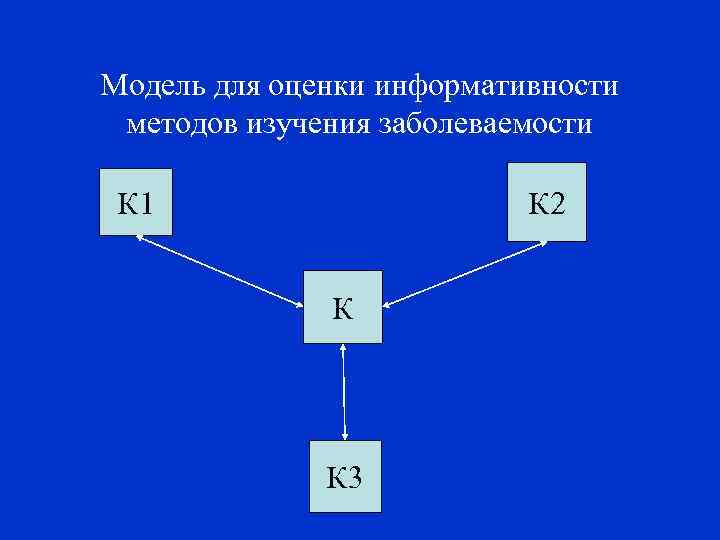 Модель для оценки информативности методов изучения заболеваемости

К1

К2

К

К3